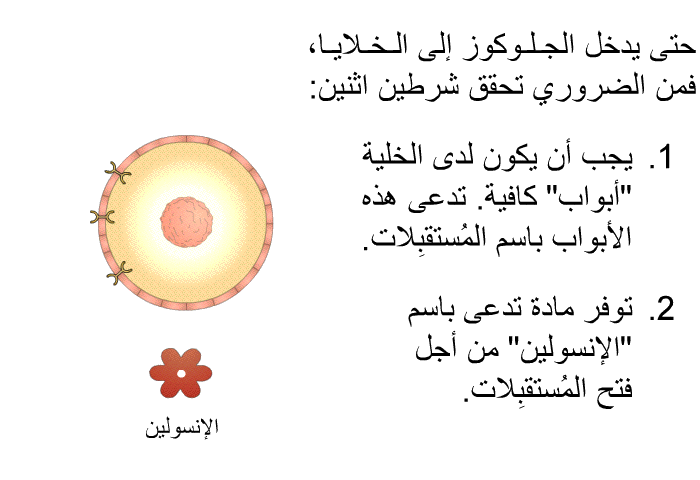 حتى يدخل الجلوكوز إلى الخلايا، فمن الضروري تحقق شرطين اثنين:

1. يجب أن يكون لدى الخلية "أبواب" كافية. تدعى هذه الأبواب باسم المُستقبِلات.

2. توفر مادة تدعى باسم "الإنسولين" من أجل فتح المُستقبِلات.

الإنسولين